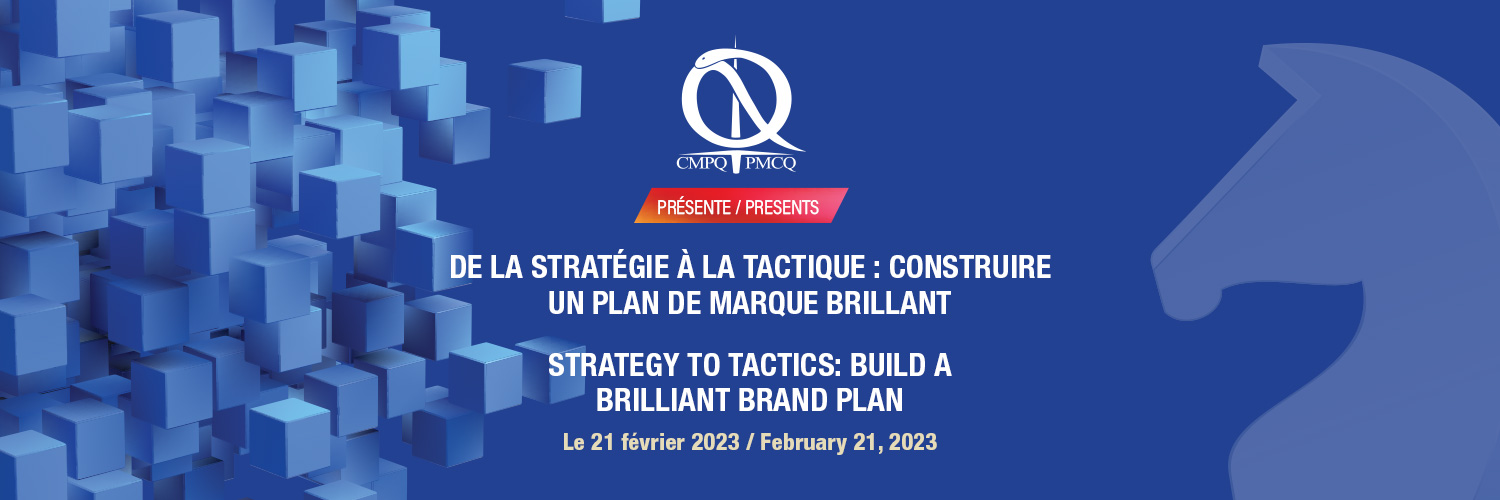 CMPQ PMCQ

PRÉSENTE / PRESENTS

DE LA STRATÉGIE À LA TACTIQUE : CONSTRUIRE UN PLAN DE MARQUE BRILLANT

STRATEGY TO TACTICS: BUILD A BRILLIANT BRAND PLAN

Le 21 février 2023 / February 21, 2023